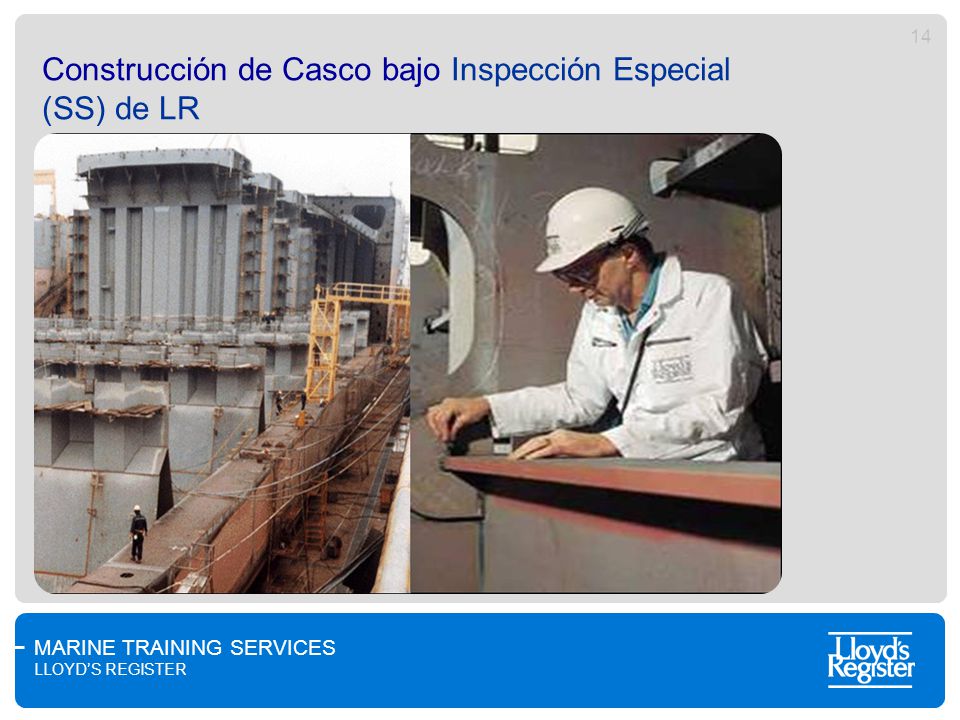 14

Construcción de Casco bajo Inspección Especial (SS) de LR

MARINE TRAINING SERVICES
LLOYD'S REGISTER

Lloyd's Register